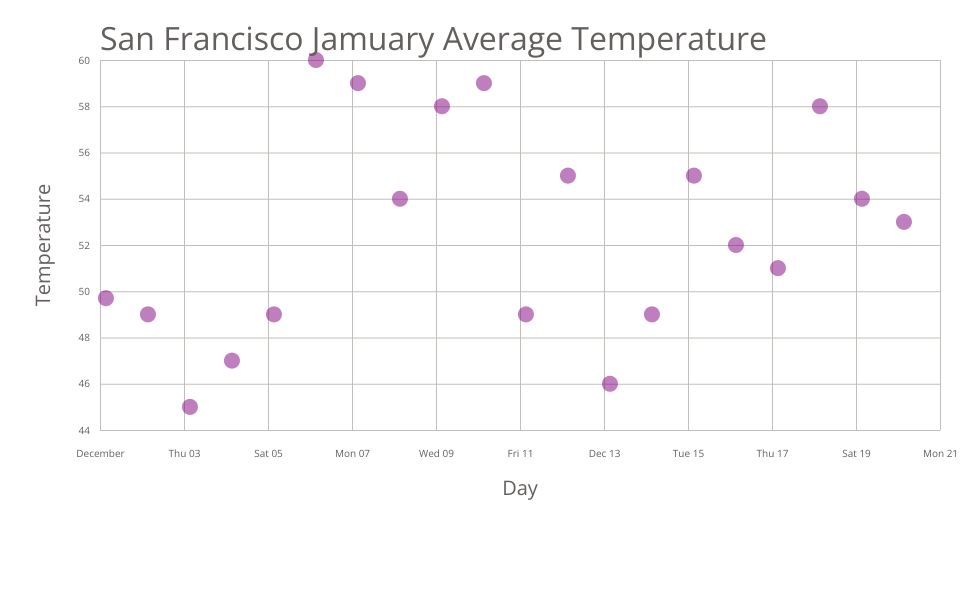 San Francisco Jamuary Average Temperature

Temperature

60
58
56
54
52
50
48
46
44

December
Thu 03
Sat 05
Mon 07
Wed 09
Fri 11
Dec 13
Tue 15
Thu 17
Sat 19
Mon 21

Day